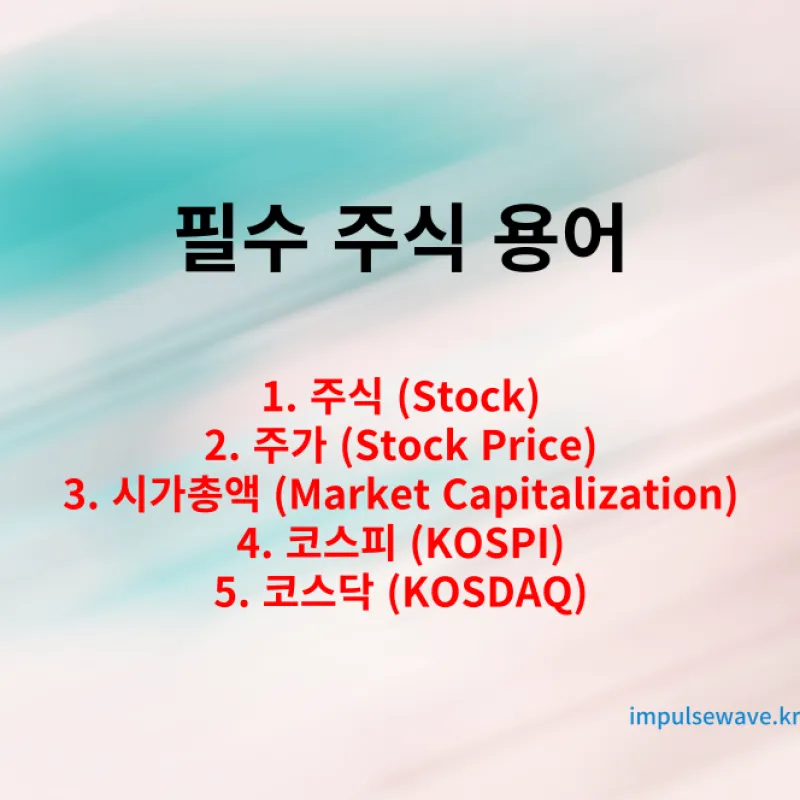 필수 주식 용어

1. 주식 (Stock)
2. 주가 (Stock Price)
3. 시가총액 (Market Capitalization)
4. 코스피 (KOSPI)
5. 코스닥 (KOSDAQ)

impulsewave.kr